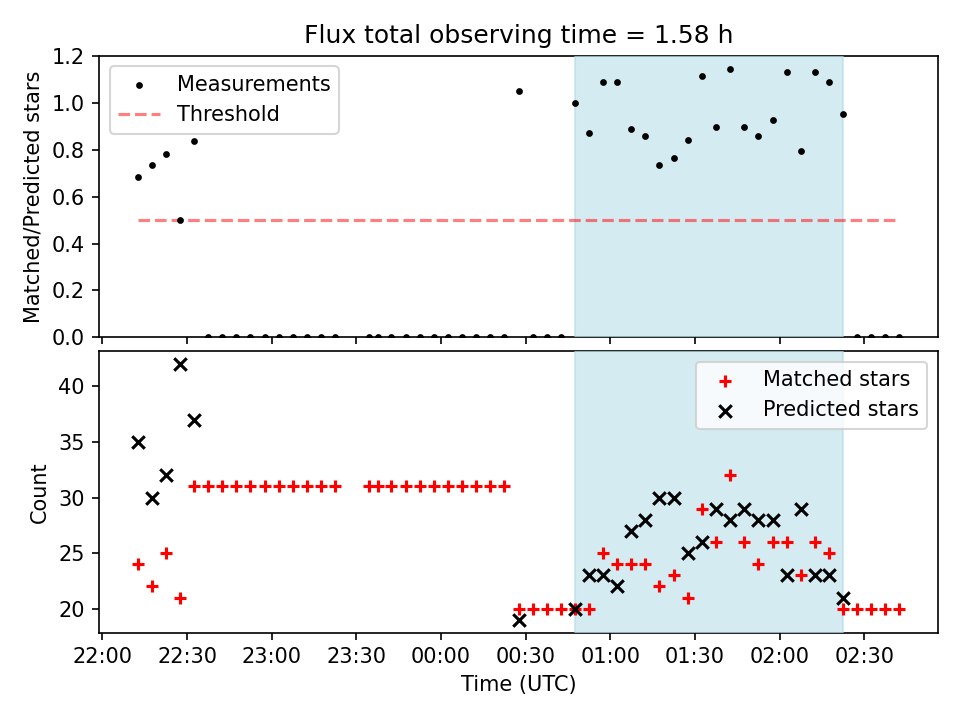 Flux total observing time = 1.58 h

Measurements
Threshold

Matched/Predicted stars

1.2
1.0
0.8
0.6
0.4
0.2
0.0

Matched stars
Predicted stars

Count

40
35
30
25
20

22:00 22:30 23:00 23:30 00:00 00:30 01:00 01:30 02:00 02:30

Time (UTC)